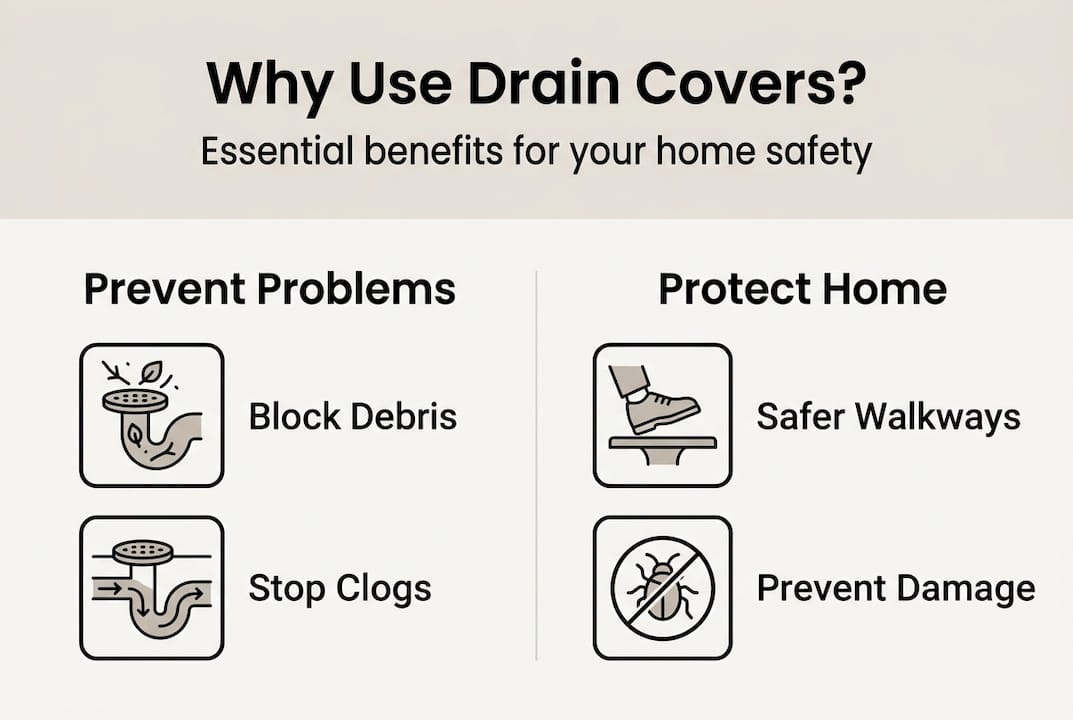 Why Use Drain Covers?
Essential benefits for your home safety

Prevent Problems

Block Debris

Stop Clogs

Protect Home

Safer Walkways

Prevent Damage